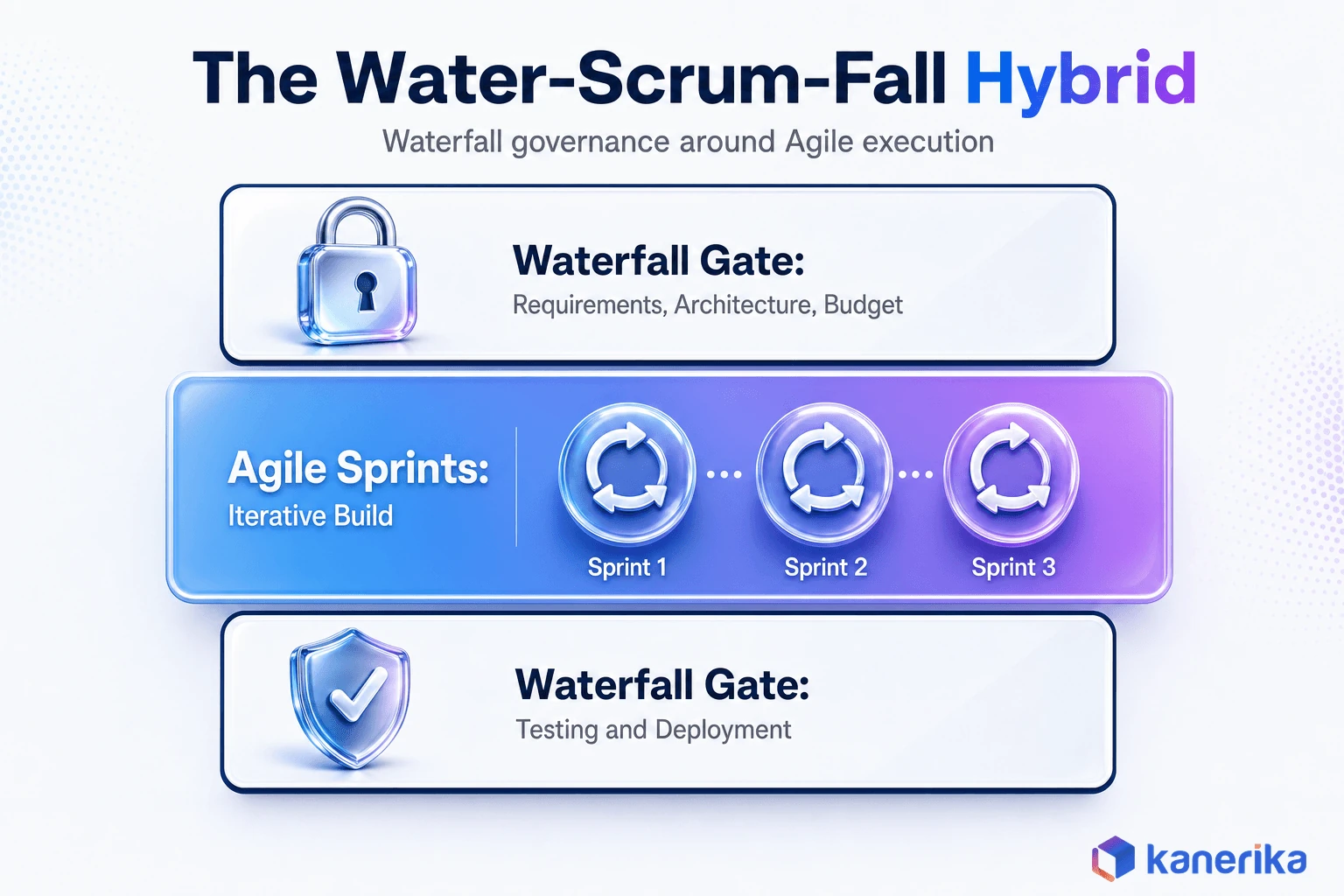 The Water-Scrum-Fall Hybrid

Waterfall governance around Agile execution

Waterfall Gate:
Requirements, Architecture, Budget

Agile Sprints:
Iterative Build

Sprint 1 ... Sprint 2 ... Sprint 3

Waterfall Gate:
Testing and Deployment

kanerika